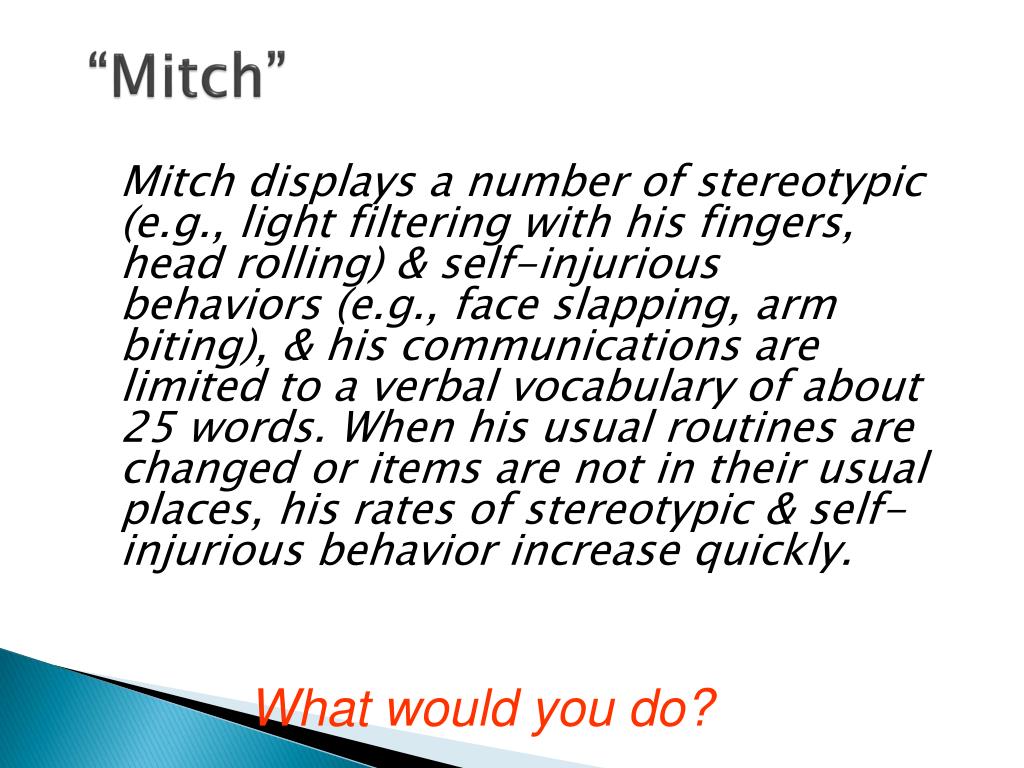 “Mitch”

Mitch displays a number of stereotypic (e.g., light filtering with his fingers, head rolling) & self-injurious behaviors (e.g., face slapping, arm biting), & his communications are limited to a verbal vocabulary of about 25 words. When his usual routines are changed or items are not in their usual places, his rates of stereotypic & self-injurious behavior increase quickly.

What would you do?